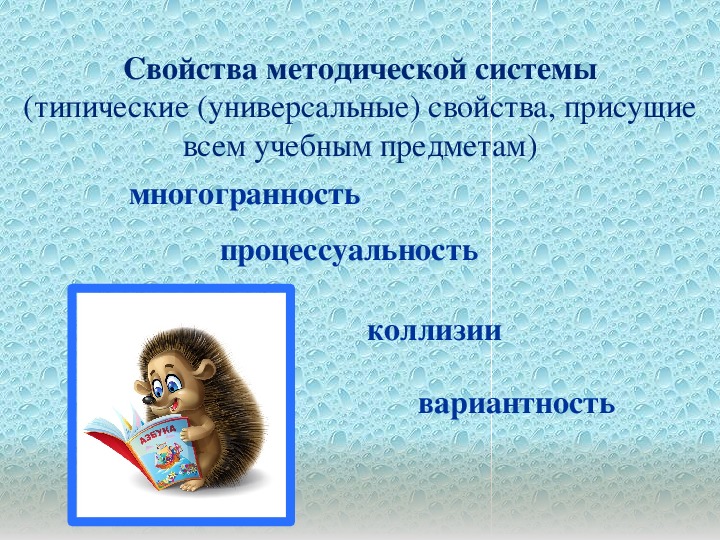 Свойства методической системы
(типические (универсальные) свойства, присущие всем учебным предметам)

многогранность

процессуальность

коллизии

вариантность

АЗБУКА